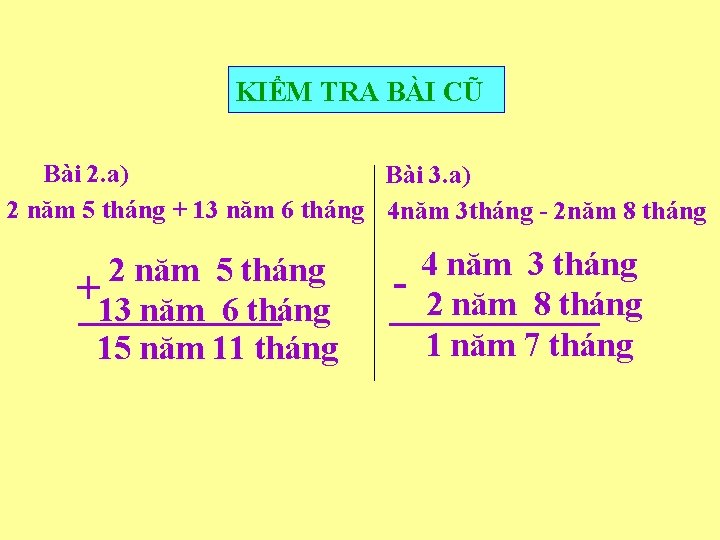 KIỂM TRA BÀI CŨ

Bài 2.a)

2 năm 5 tháng + 13 năm 6 tháng

+ 2 năm 5 tháng
13 năm 6 tháng
15 năm 11 tháng

Bài 3.a)

4năm 3tháng - 2năm 8 tháng

- 4 năm 3 tháng
2 năm 8 tháng
1 năm 7 tháng